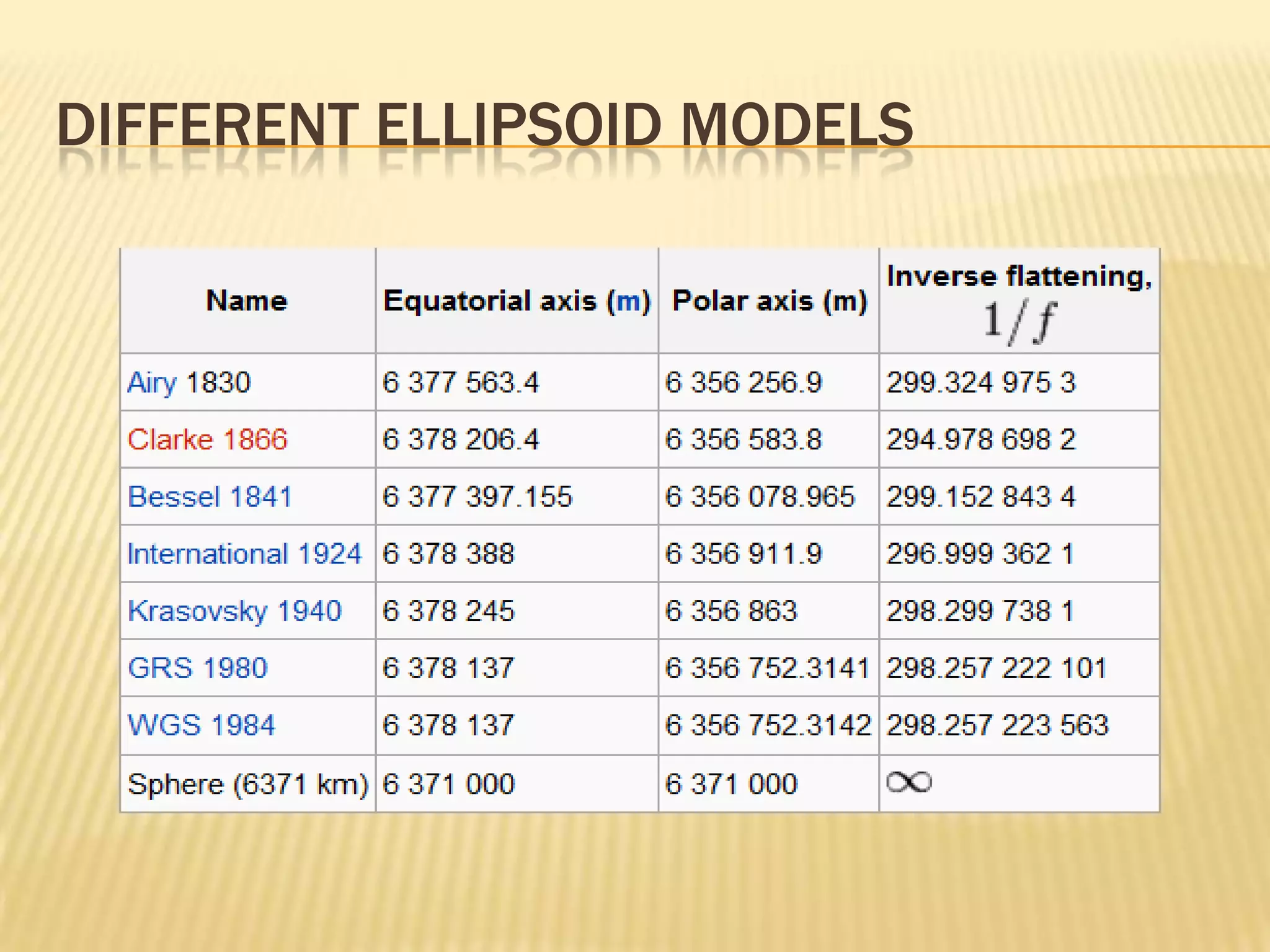 DIFFERENT ELLIPSOID MODELS

| Name | Equatorial axis (m) | Polar axis (m) | Inverse flattening, $1/f$ |
|---|---|---|---|
| Airy 1830 | 6 377 563.4 | 6 356 256.9 | 299.324 975 3 |
| Clarke 1866 | 6 378 206.4 | 6 356 583.8 | 294.978 698 2 |
| Bessel 1841 | 6 377 397.155 | 6 356 078.965 | 299.152 843 4 |
| International 1924 | 6 378 388 | 6 356 911.9 | 296.999 362 1 |
| Krasovsky 1940 | 6 378 245 | 6 356 863 | 298.299 738 1 |
| GRS 1980 | 6 378 137 | 6 356 752.3141 | 298.257 222 101 |
| WGS 1984 | 6 378 137 | 6 356 752.3142 | 298.257 223 563 |
| Sphere (6371 km) | 6 371 000 | 6 371 000 | $\infty$ |